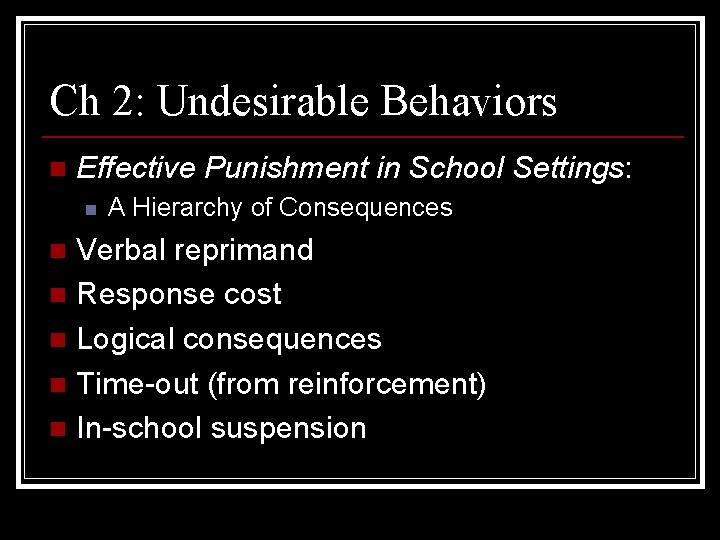 Ch 2: Undesirable Behaviors

Effective Punishment in School Settings:

A Hierarchy of Consequences

Verbal reprimand

Response cost

Logical consequences

Time-out (from reinforcement)

In-school suspension